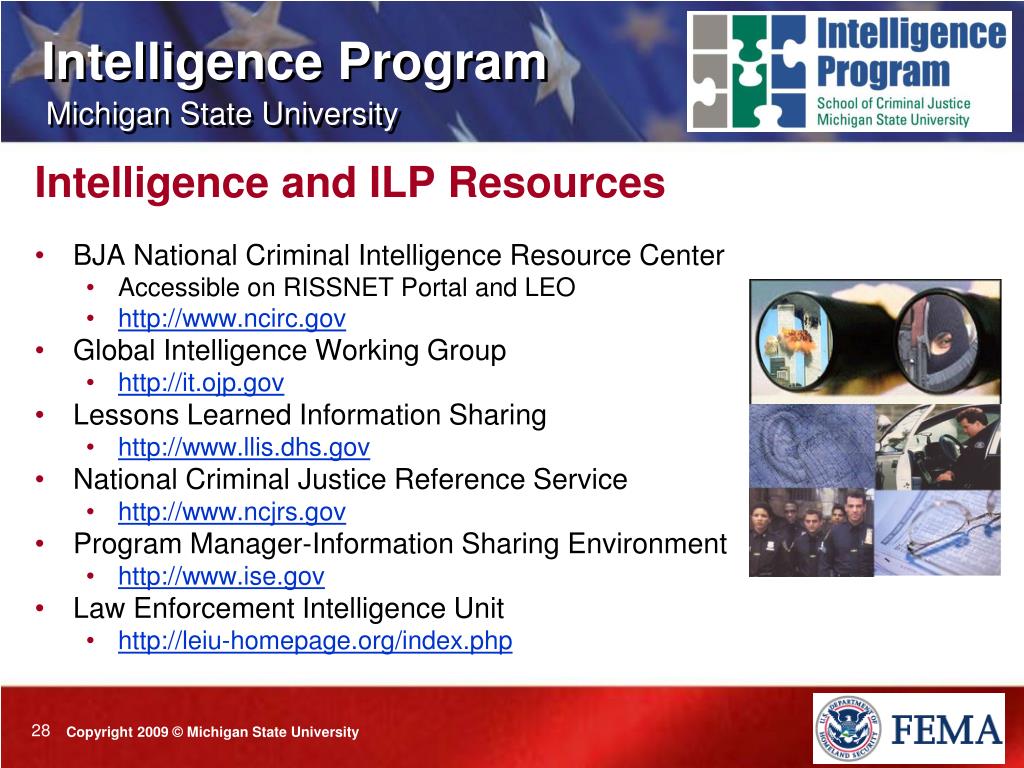 Intelligence Program
Michigan State University

Intelligence Program
School of Criminal Justice
Michigan State University

Intelligence and ILP Resources

• BJA National Criminal Intelligence Resource Center
  • Accessible on RISSNET Portal and LEO
  • http://www.ncirc.gov
• Global Intelligence Working Group
  • http://it.ojp.gov
• Lessons Learned Information Sharing
  • http://www.llis.dhs.gov
• National Criminal Justice Reference Service
  • http://www.ncjrs.gov
• Program Manager-Information Sharing Environment
  • http://www.ise.gov
• Law Enforcement Intelligence Unit
  • http://leiu-homepage.org/index.php

28 Copyright 2009 © Michigan State University

U.S. DEPARTMENT OF HOMELAND SECURITY FEMA